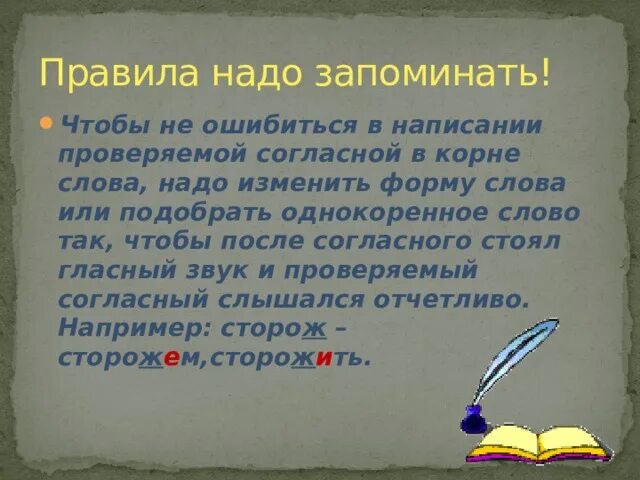 Правила надо запоминать!

Чтобы не ошибиться в написании проверяемой согласной в корне слова, надо изменить форму слова или подобрать однокоренное слово так, чтобы после согласного стоял гласный звук и проверяемый согласный слышался отчетливо. Например: сторож – сторожем,сторожить.